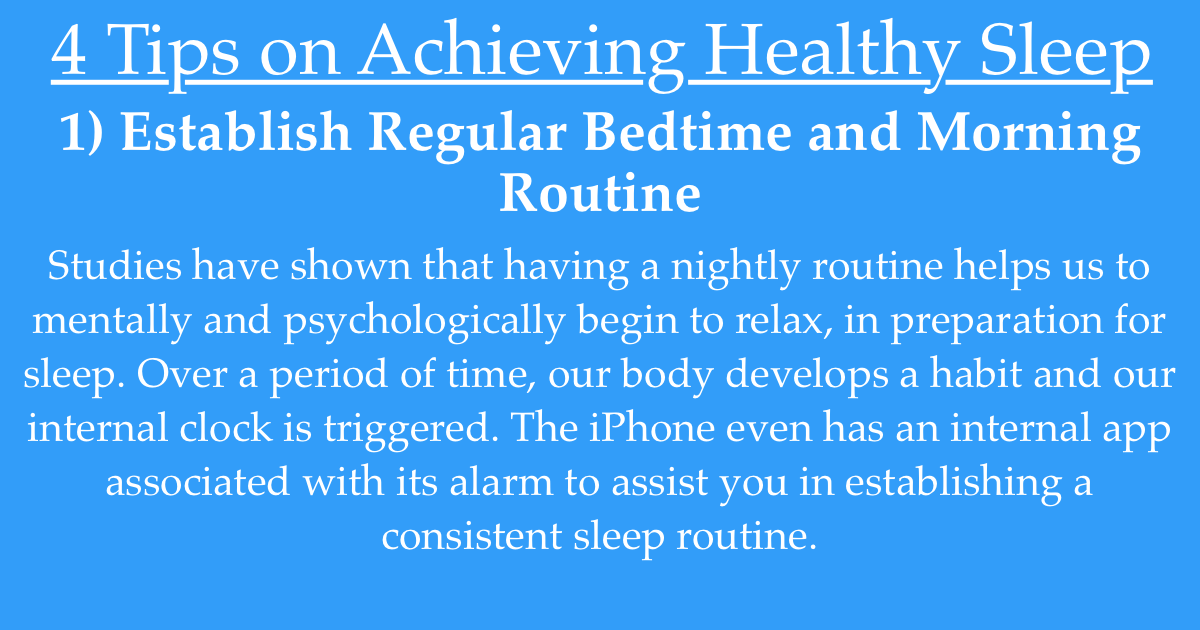 4 Tips on Achieving Healthy Sleep

1) Establish Regular Bedtime and Morning Routine

Studies have shown that having a nightly routine helps us to mentally and psychologically begin to relax, in preparation for sleep. Over a period of time, our body develops a habit and our internal clock is triggered. The iPhone even has an internal app associated with its alarm to assist you in establishing a consistent sleep routine.